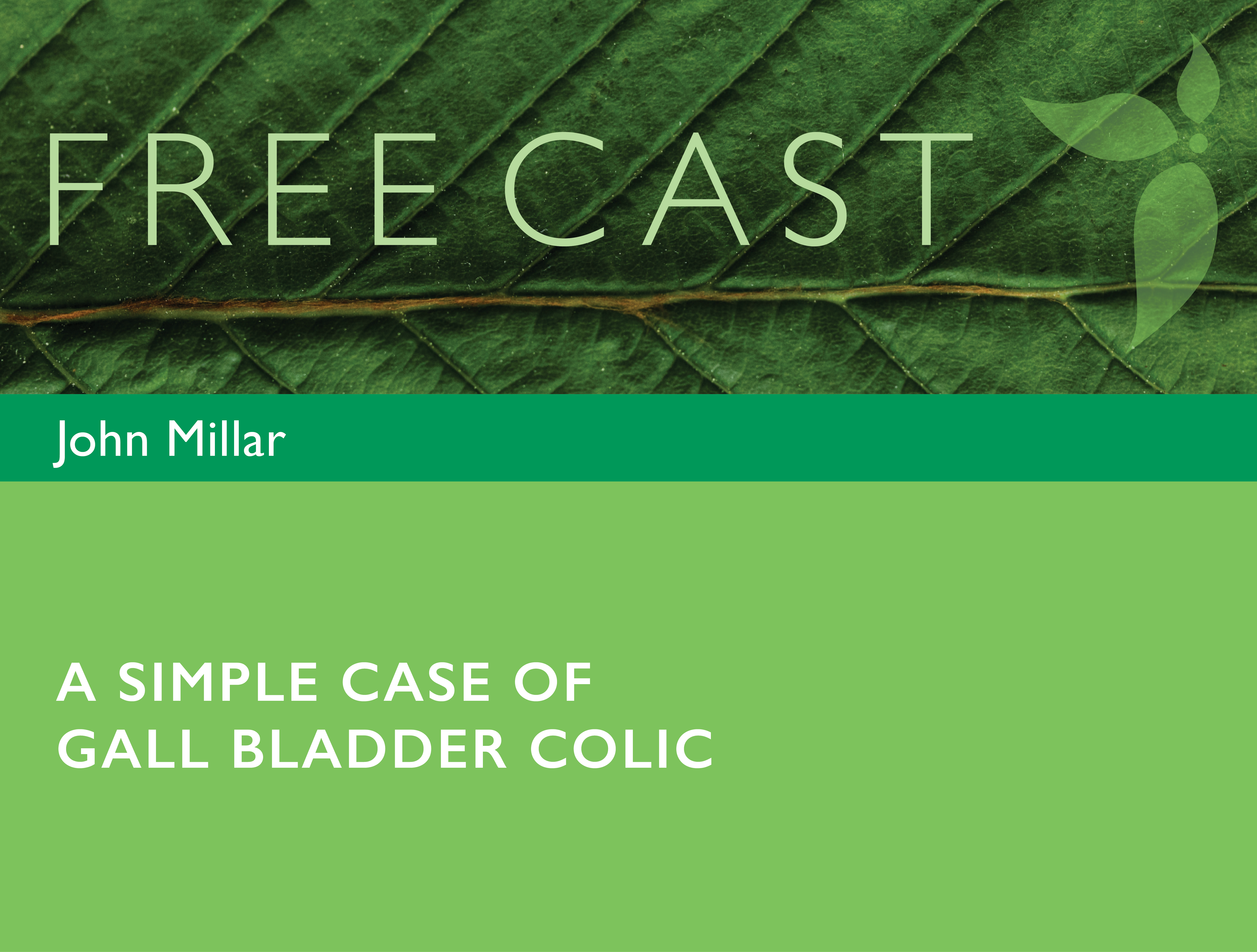 FREE CAST

John Millar

A SIMPLE CASE OF GALL BLADDER COLIC